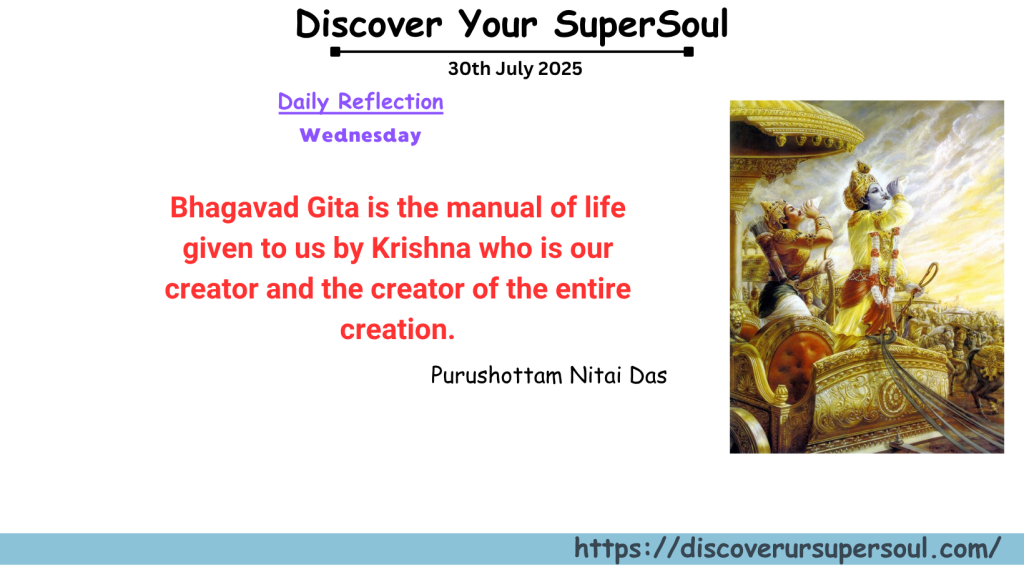 Discover Your SuperSoul

30th July 2025

Daily Reflection

Wednesday

Bhagavad Gita is the manual of life given to us by Krishna who is our creator and the creator of the entire creation.

Purushottam Nitai Das

https://discoverursupersoul.com/